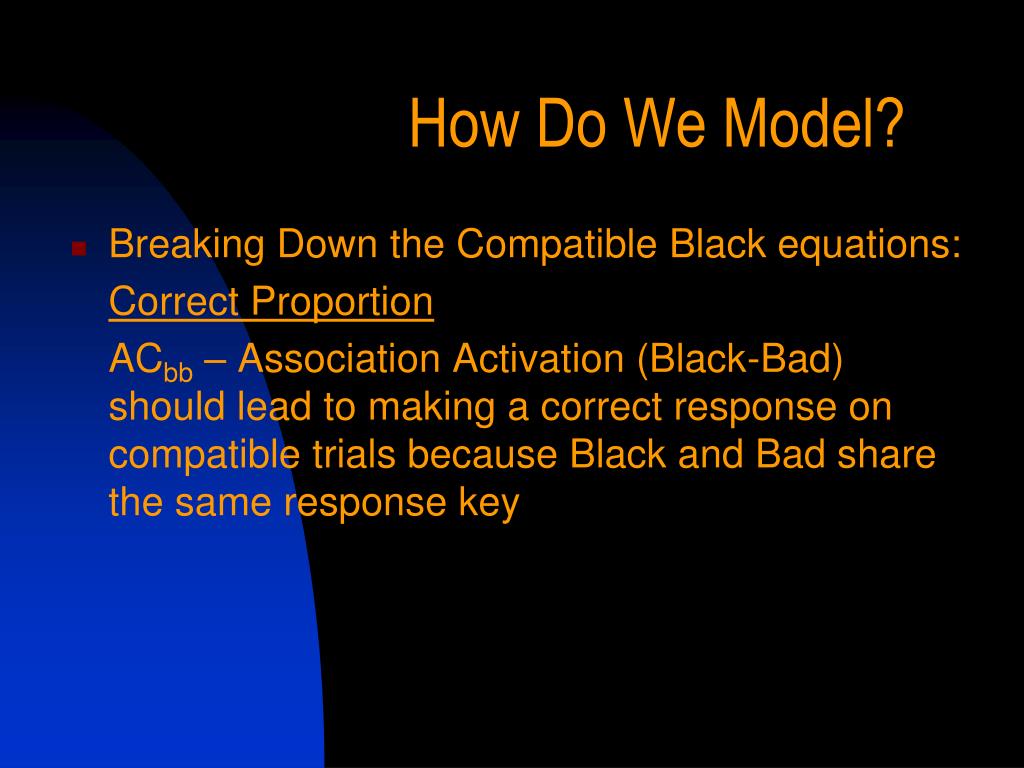 How Do We Model?

Breaking Down the Compatible Black equations:

Correct Proportion

$AC_{bb}$ – Association Activation (Black-Bad) should lead to making a correct response on compatible trials because Black and Bad share the same response key